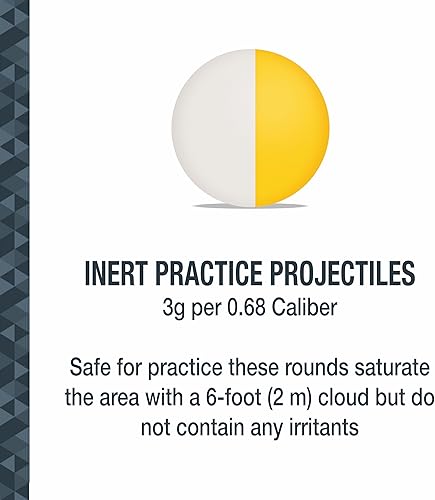 INERT PRACTICE PROJECTILES
3g per 0.68 Caliber

Safe for practice these rounds saturate the area with a 6-foot (2 m) cloud but do not contain any irritants